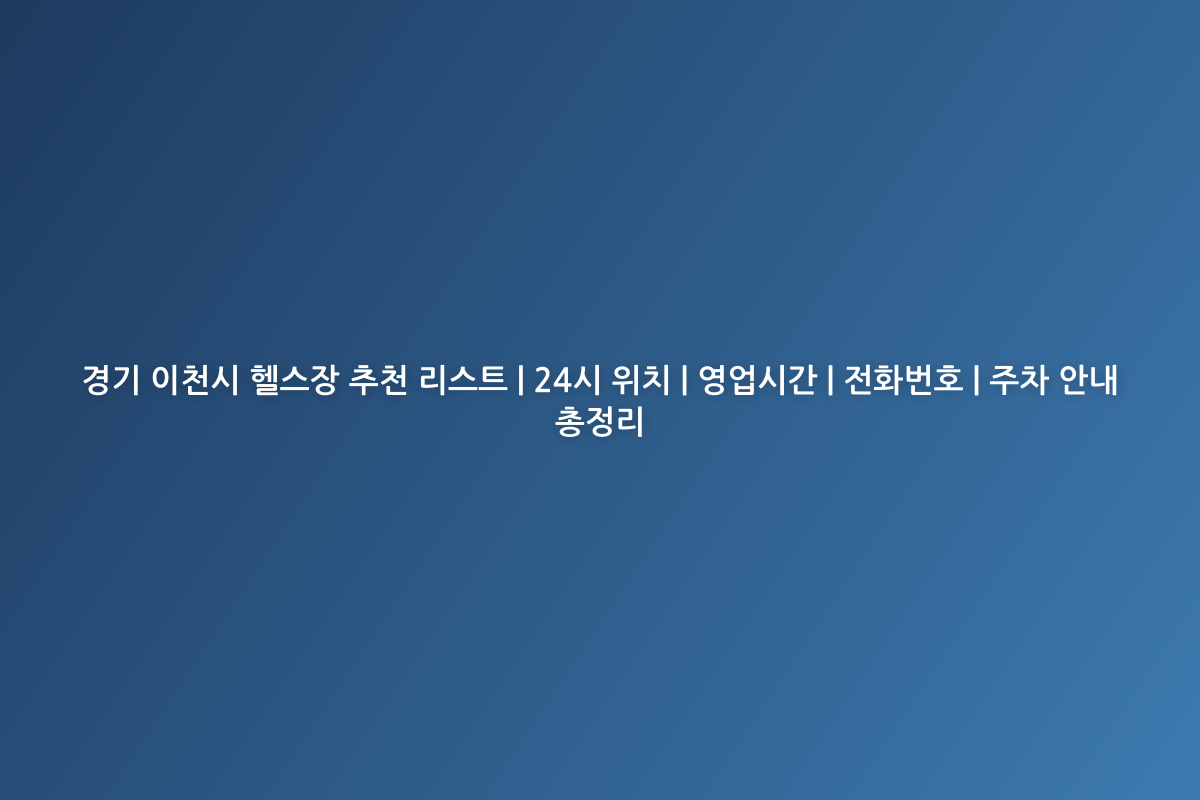 경기 이천시 헬스장 추천 리스트 | 24시 위치 | 영업시간 | 전화번호 | 주차 안내 총정리